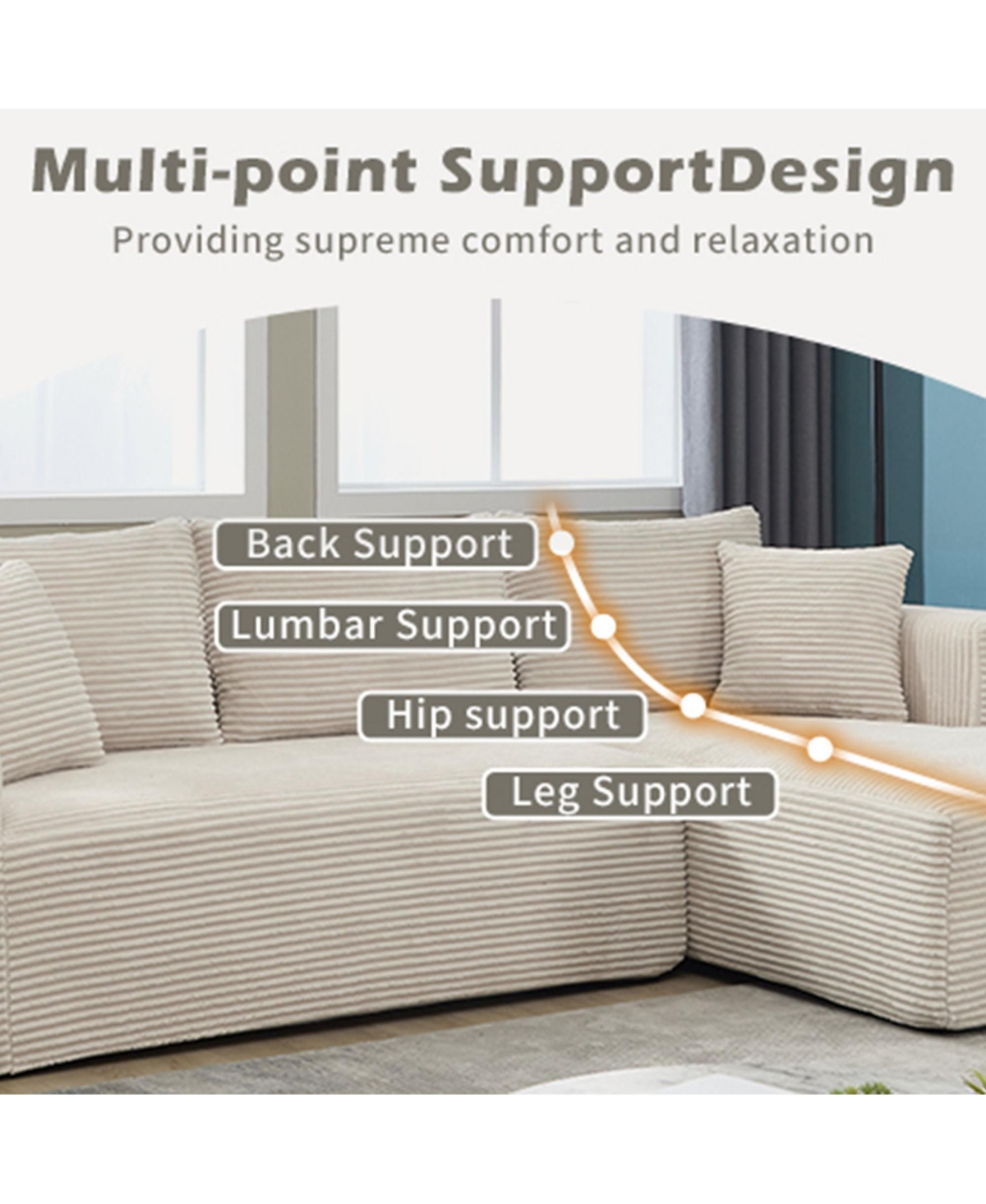 Multi-point SupportDesign
Providing supreme comfort and relaxation

Back Support

Lumbar Support

Hip support

Leg Support